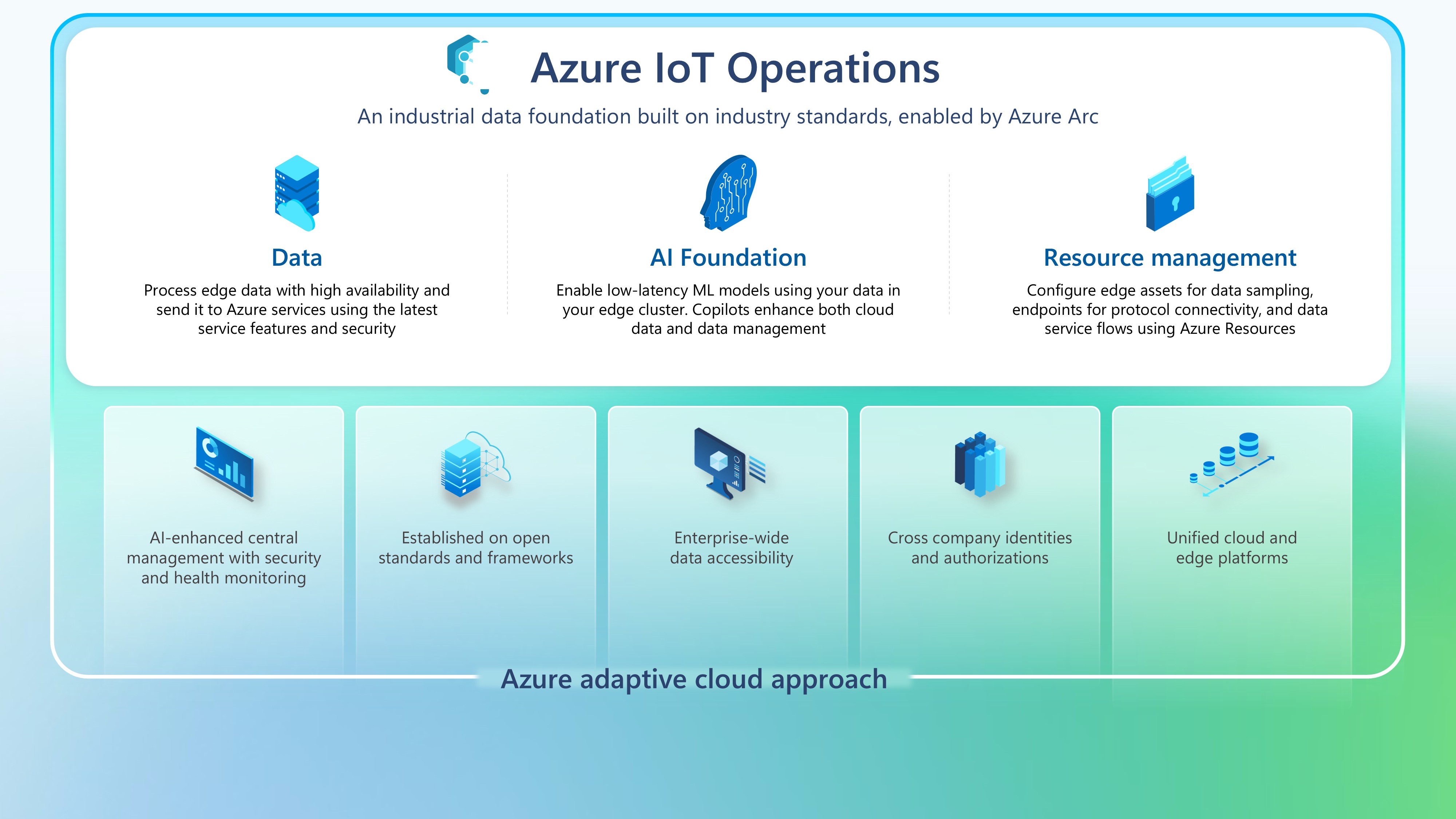 Azure IoT Operations

An industrial data foundation built on industry standards, enabled by Azure Arc

Data

Process edge data with high availability and send it to Azure services using the latest service features and security

AI Foundation

Enable low-latency ML models using your data in your edge cluster. Copilots enhance both cloud data and data management

Resource management

Configure edge assets for data sampling, endpoints for protocol connectivity, and data service flows using Azure Resources

AI-enhanced central management with security and health monitoring

Established on open standards and frameworks

Enterprise-wide data accessibility

Cross company identities and authorizations

Unified cloud and edge platforms

Azure adaptive cloud approach